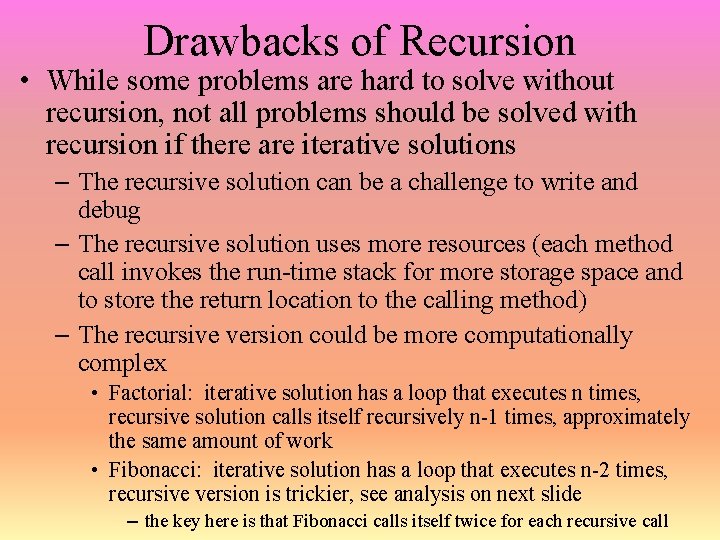 Drawbacks of Recursion

• While some problems are hard to solve without recursion, not all problems should be solved with recursion if there are iterative solutions

– The recursive solution can be a challenge to write and debug

– The recursive solution uses more resources (each method call invokes the run-time stack for more storage space and to store the return location to the calling method)

– The recursive version could be more computationally complex

• Factorial: iterative solution has a loop that executes n times, recursive solution calls itself recursively n-1 times, approximately the same amount of work

• Fibonacci: iterative solution has a loop that executes n-2 times, recursive version is trickier, see analysis on next slide

– the key here is that Fibonacci calls itself twice for each recursive call